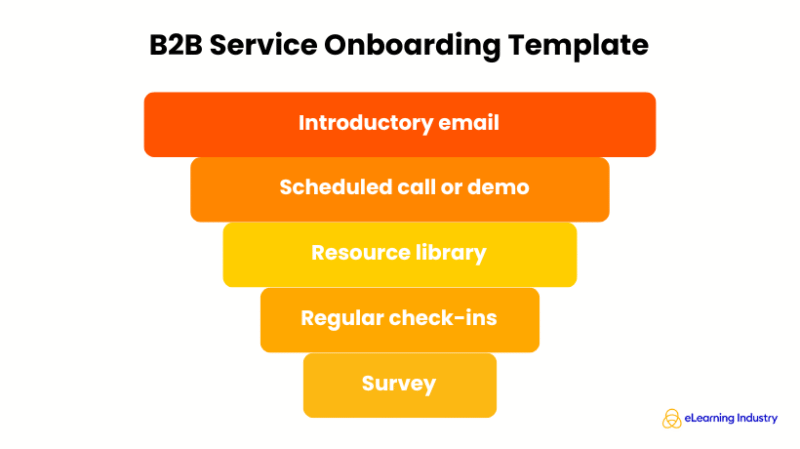 B2B Service Onboarding Template

Introductory email

Scheduled call or demo

Resource library

Regular check-ins

Survey

eLearning Industry